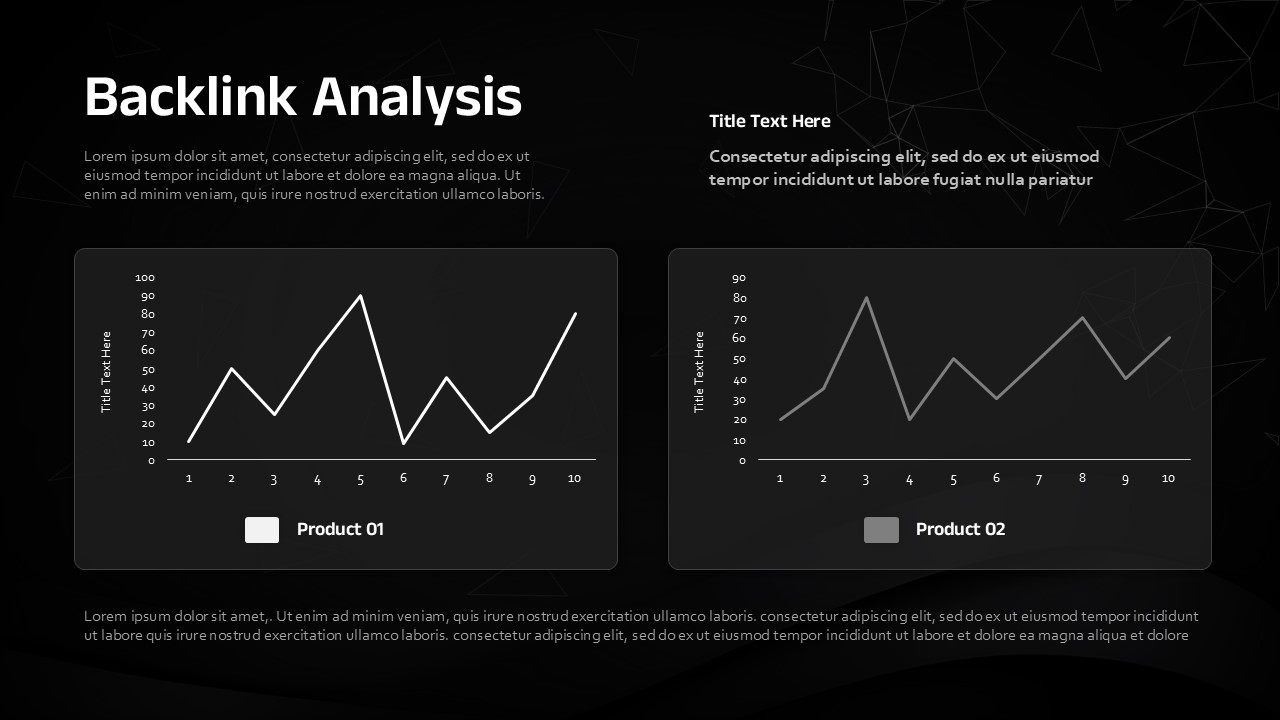 Backlink Analysis

Lorem ipsum dolor sit amet, consectetur adipiscing elit, sed do ex ut eiusmod tempor incididunt ut labore et dolore ea magna aliqua. Ut enim ad minim veniam, quis irure nostrud exercitation ullamco laboris.

Title Text Here

Consectetur adipiscing elit, sed do ex ut eiusmod tempor incididunt ut labore fugiat nulla pariatur

Title Text Here

100
90
80
70
60
50
40
30
20
10
0

1 2 3 4 5 6 7 8 9 10

Product 01

Title Text Here

90
80
70
60
50
40
30
20
10
0

1 2 3 4 5 6 7 8 9 10

Product 02

Lorem ipsum dolor sit amet,. Ut enim ad minim veniam, quis irure nostrud exercitation ullamco laboris. consectetur adipiscing elit, sed do ex ut eiusmod tempor incididunt ut labore quis irure nostrud exercitation ullamco laboris. consectetur adipiscing elit, sed do ex ut eiusmod tempor incididunt ut labore et dolore ea magna aliqua et dolore